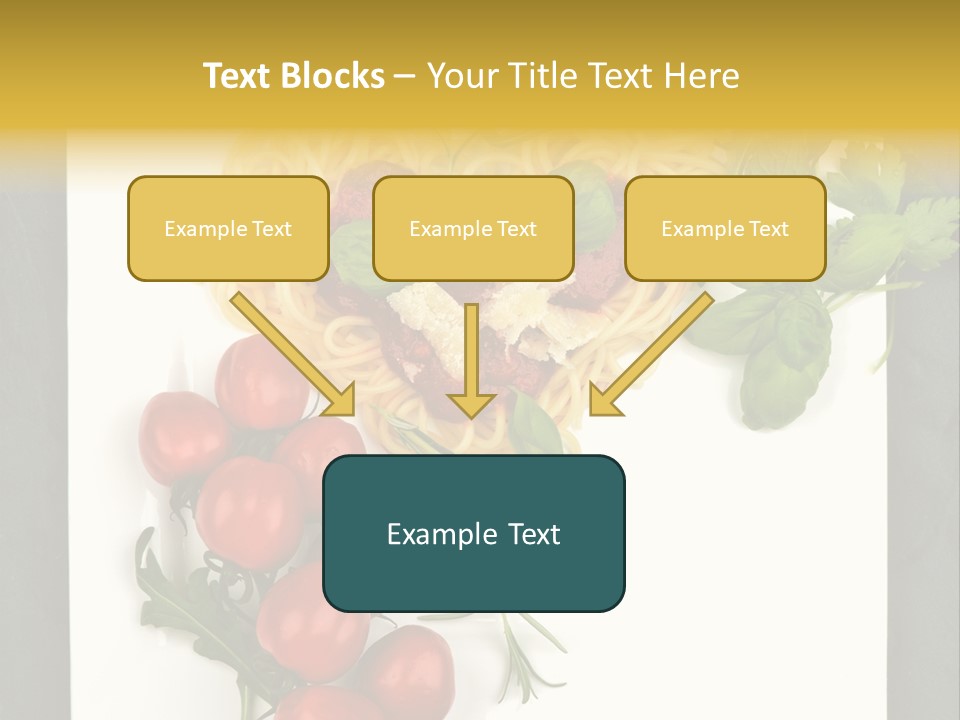 Text Blocks – Your Title Text Here

Example Text

Example Text

Example Text

Example Text